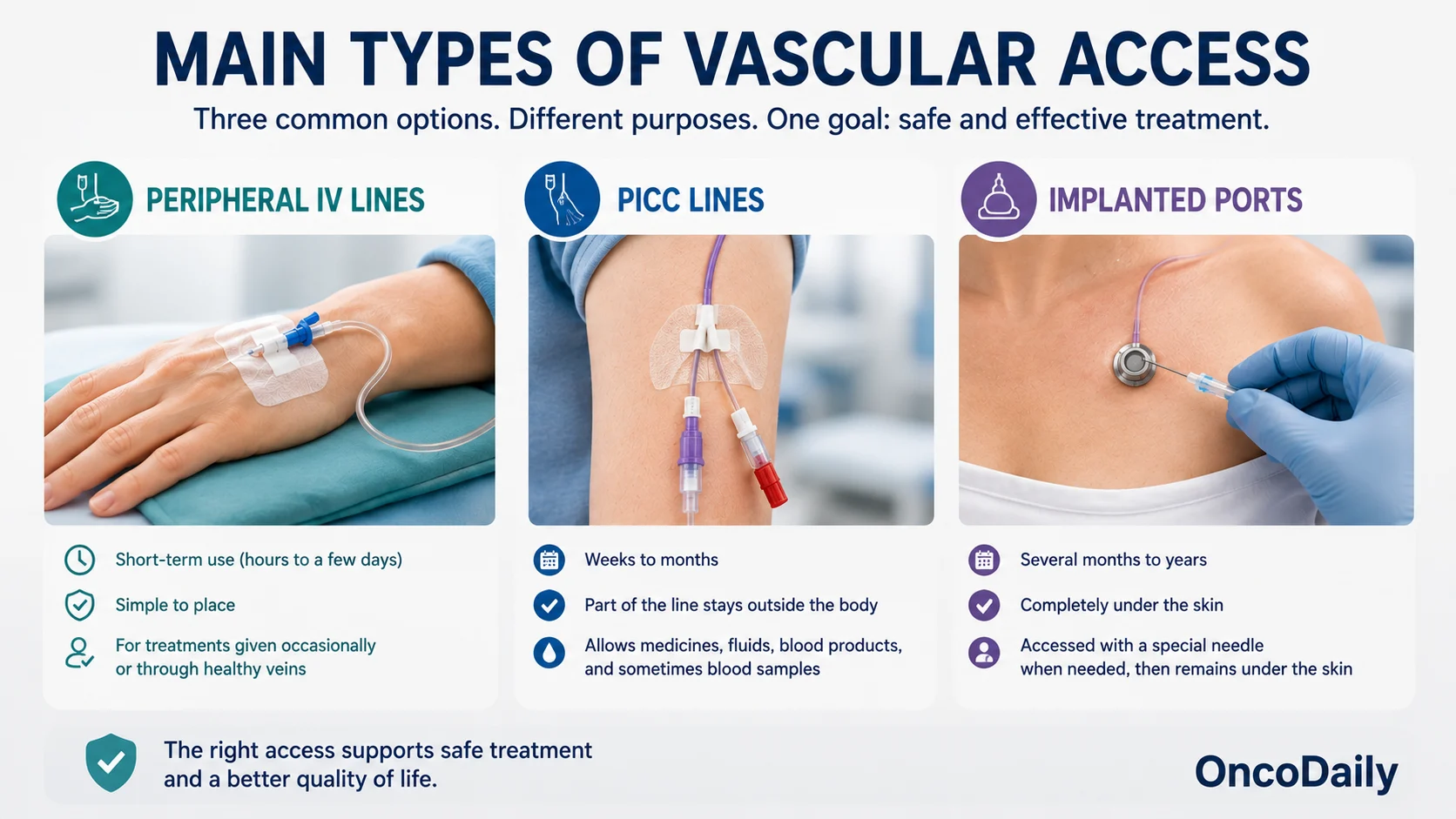 MAIN TYPES OF VASCULAR ACCESS

Three common options. Different purposes. One goal: safe and effective treatment.

PERIPHERAL IV LINES

Short-term use (hours to a few days)

Simple to place

For treatments given occasionally or through healthy veins

PICC LINES

Weeks to months

Part of the line stays outside the body

Allows medicines, fluids, blood products, and sometimes blood samples

IMPLANTED PORTS

Several months to years

Completely under the skin

Accessed with a special needle when needed, then remains under the skin

The right access supports safe treatment and a better quality of life.

OncoDaily